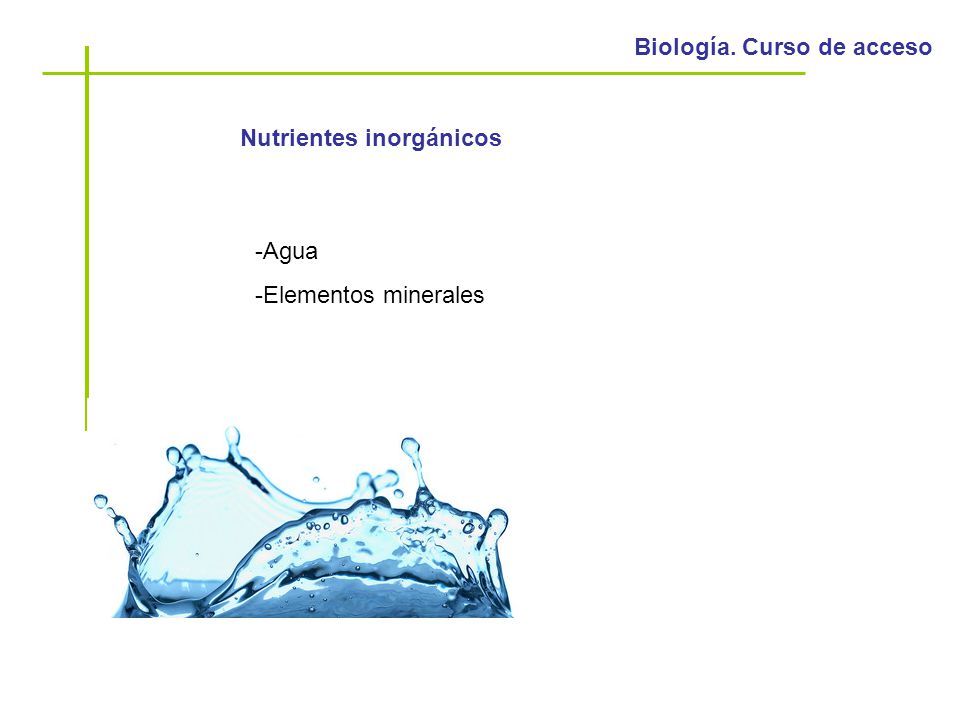 Biología. Curso de acceso

Nutrientes inorgánicos

-Agua

-Elementos minerales